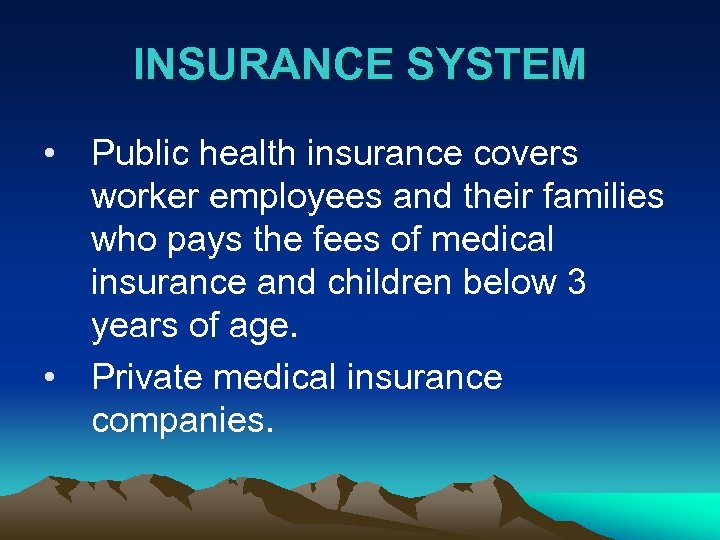 INSURANCE SYSTEM

• Public health insurance covers worker employees and their families who pays the fees of medical insurance and children below 3 years of age.

• Private medical insurance companies.